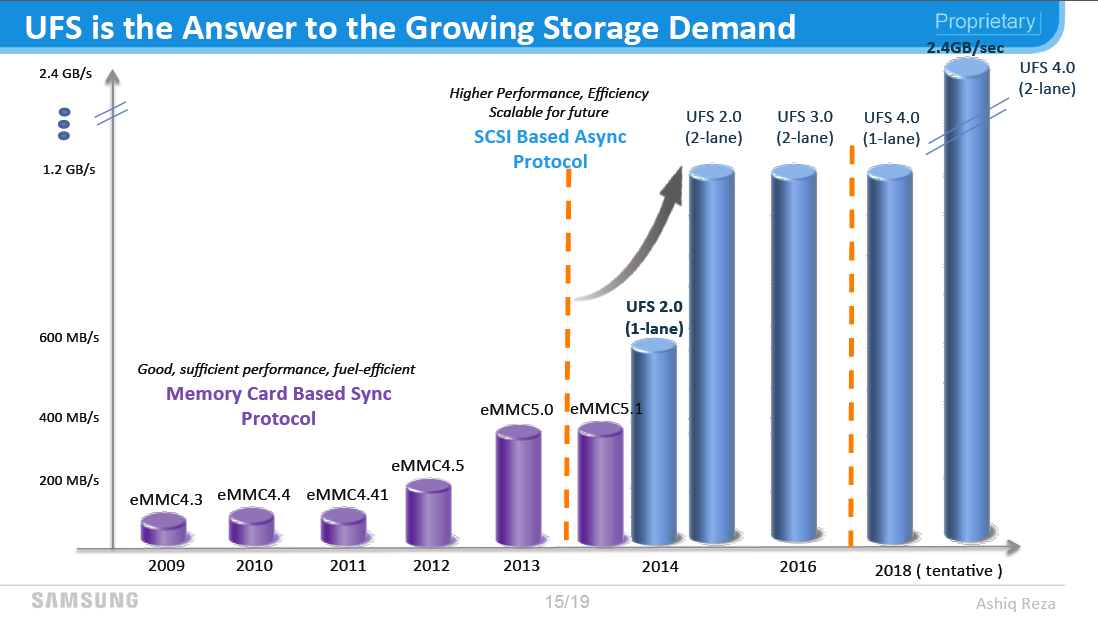 UFS is the Answer to the Growing Storage Demand

Proprietary

2.4 GB/s

1.2 GB/s

600 MB/s

400 MB/s

200 MB/s

Higher Performance, Efficiency Scalable for future

SCSI Based Async Protocol

Good, sufficient performance, fuel-efficient

Memory Card Based Sync Protocol

eMMC4.3

eMMC4.4

eMMC4.41

eMMC4.5

eMMC5.0

eMMC5.1

UFS 2.0 (1-lane)

UFS 2.0 (2-lane)

UFS 3.0 (2-lane)

UFS 4.0 (1-lane)

2.4GB/sec

UFS 4.0 (2-lane)

2009

2010

2011

2012

2013

2014

2016

2018 ( tentative )

SAMSUNG

15/19

Ashiq Reza